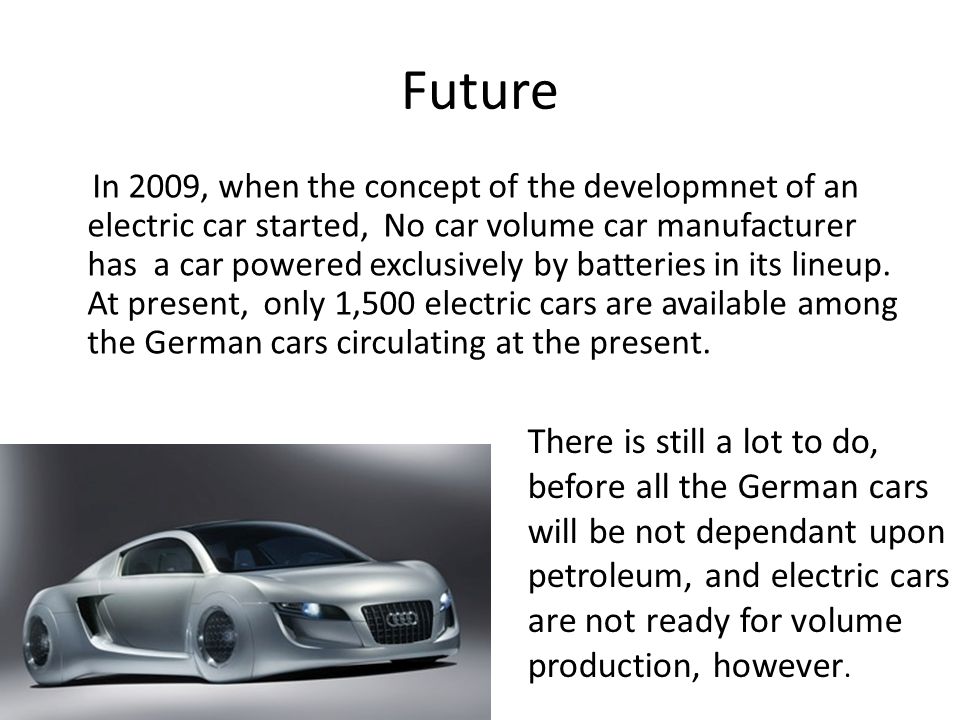 Future

In 2009, when the concept of the developmnet of an electric car started, No car volume car manufacturer has a car powered exclusively by batteries in its lineup. At present, only 1,500 electric cars are available among the German cars circulating at the present.

There is still a lot to do, before all the German cars will be not dependant upon petroleum, and electric cars are not ready for volume production, however.